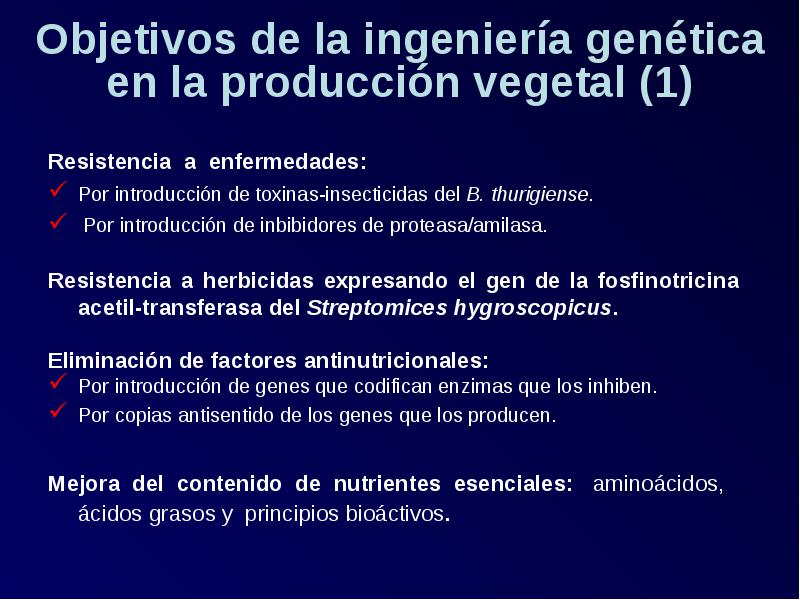 Objetivos de la ingeniería genética en la producción vegetal (1)

Resistencia a enfermedades:

✓ Por introducción de toxinas-insecticidas del B. thurigiense.

✓ Por introducción de inbibidores de proteasa/amilasa.

Resistencia a herbicidas expresando el gen de la fosfinotricina acetil-transferasa del Streptomices hygroscopicus.

Eliminación de factores antinutricionales:

✓ Por introducción de genes que codifican enzimas que los inhiben.

✓ Por copias antisentido de los genes que los producen.

Mejora del contenido de nutrientes esenciales: aminoácidos, ácidos grasos y principios bioáctivos.